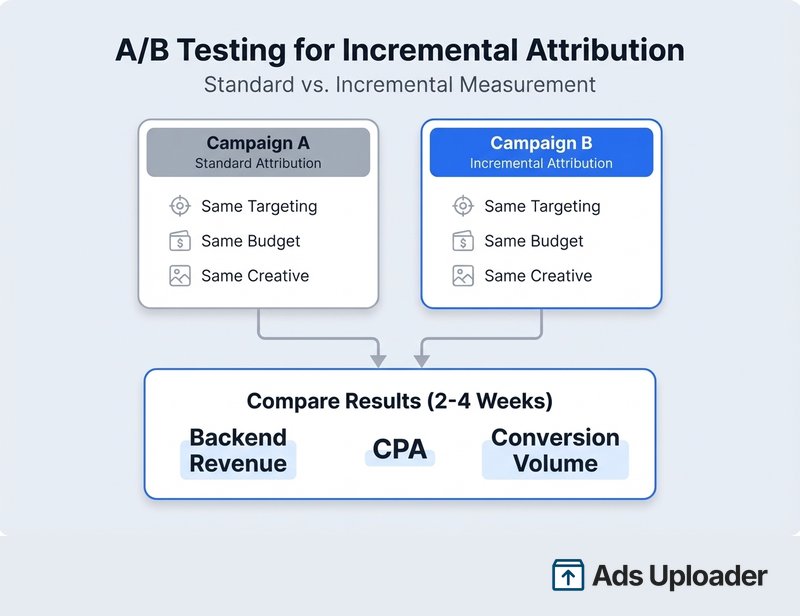 A/B Testing for Incremental Attribution

Standard vs. Incremental Measurement

Campaign A
Standard Attribution

Same Targeting
Same Budget
Same Creative

Campaign B
Incremental Attribution

Same Targeting
Same Budget
Same Creative

Compare Results (2-4 Weeks)

Backend Revenue

CPA

Conversion Volume

Ads Uploader